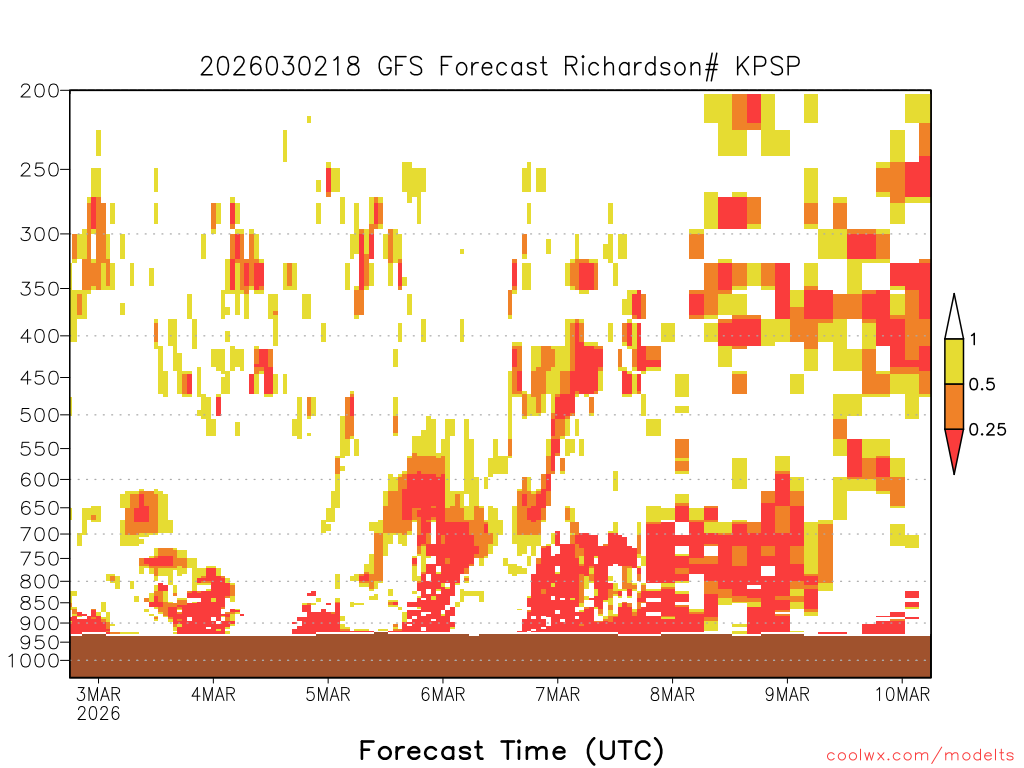 2026030218 GFS Forecast Richardson# KPSP

200
250
300
350
400
450
500
550
600
650
700
750
800
850
900
950
1000

1
0.5
0.25

3MAR
2026
4MAR
5MAR
6MAR
7MAR
8MAR
9MAR
10MAR

Forecast Time (UTC)

coolwx.com/modelts